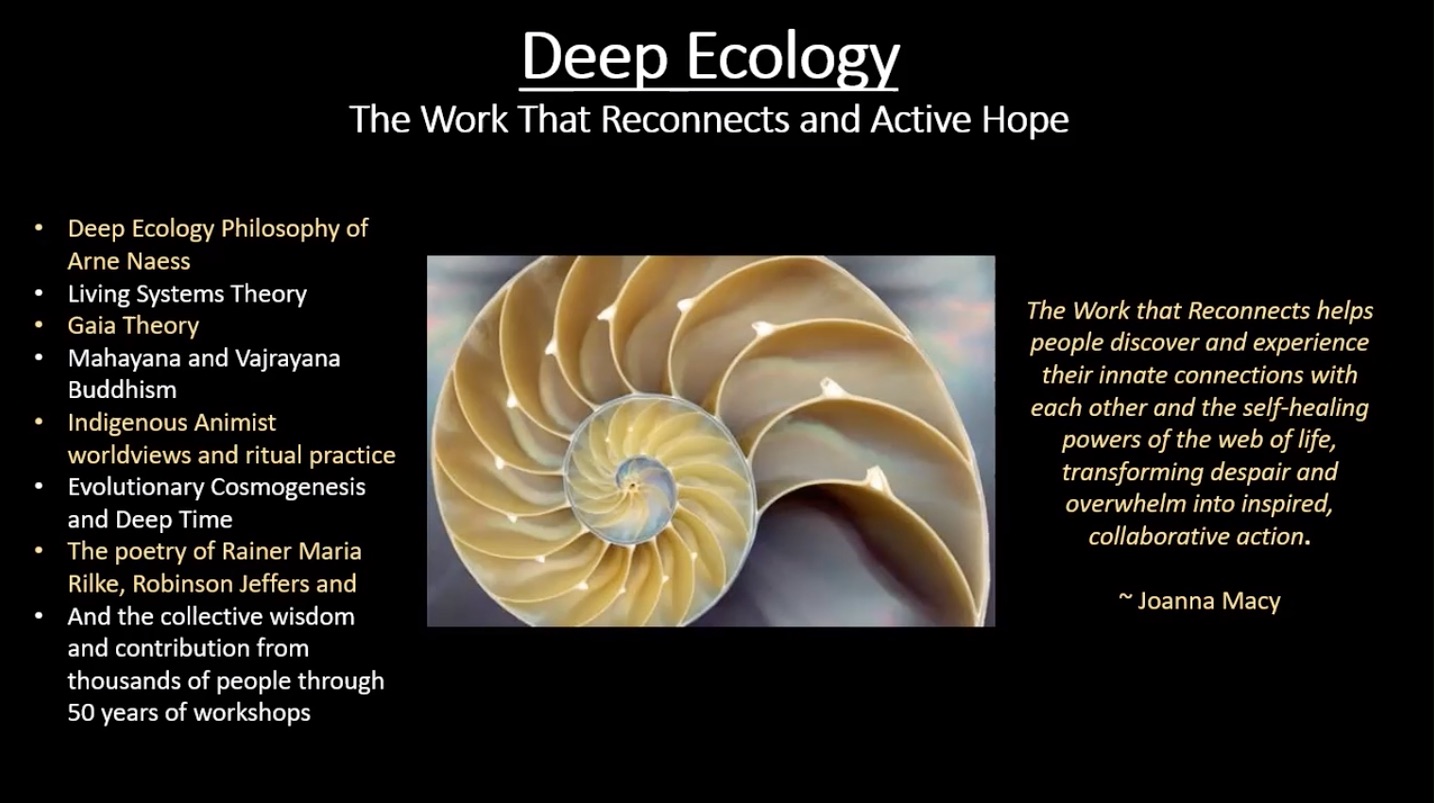 Deep Ecology
The Work That Reconnects and Active Hope

- Deep Ecology Philosophy of Arne Naess
- Living Systems Theory
- Gaia Theory
- Mahayana and Vajrayana Buddhism
- Indigenous Animist worldviews and ritual practice
- Evolutionary Cosmogenesis and Deep Time
- The poetry of Rainer Maria Rilke, Robinson Jeffers and
- And the collective wisdom and contribution from thousands of people through 50 years of workshops

The Work that Reconnects helps people discover and experience their innate connections with each other and the self-healing powers of the web of life, transforming despair and overwhelm into inspired, collaborative action.

~ Joanna Macy